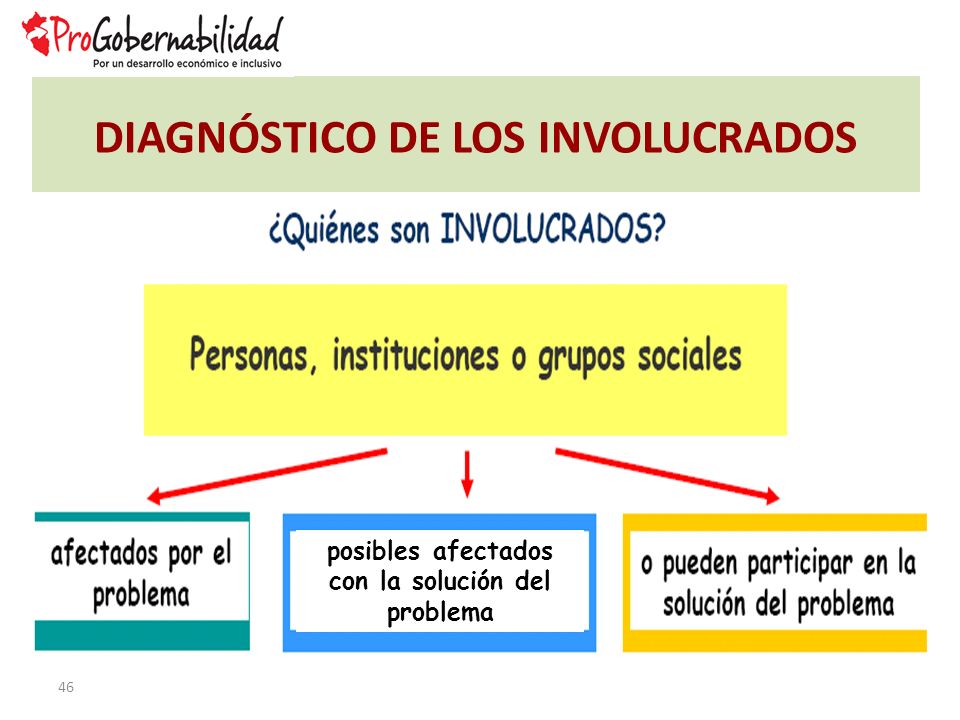 ProGobernabilidad
Por un desarrollo económico e inclusivo

DIAGNÓSTICO DE LOS INVOLUCRADOS

¿Quiénes son INVOLUCRADOS?

Personas, instituciones o grupos sociales

afectados por el problema

posibles afectados con la solución del problema

o pueden participar en la solución del problema

46